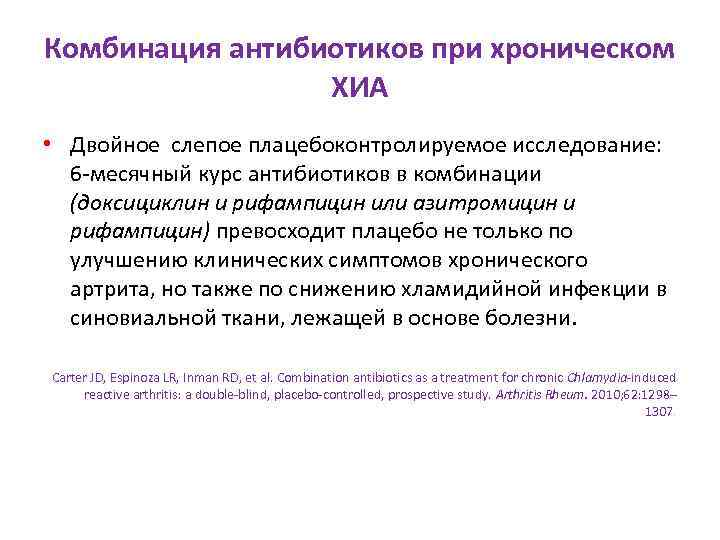 Комбинация антибиотиков при хроническом ХИА

• Двойное слепое плацебоконтролируемое исследование: 6-месячный курс антибиотиков в комбинации (доксициклин и рифампицин или азитромицин и рифампицин) превосходит плацебо не только по улучшению клинических симптомов хронического артрита, но также по снижению хламидийной инфекции в синовиальной ткани, лежащей в основе болезни.

Carter JD, Espinoza LR, Inman RD, et al. Combination antibiotics as a treatment for chronic Chlamydia-induced reactive arthritis: a double-blind, placebo-controlled, prospective study. Arthritis Rheum. 2010;62:1298–1307